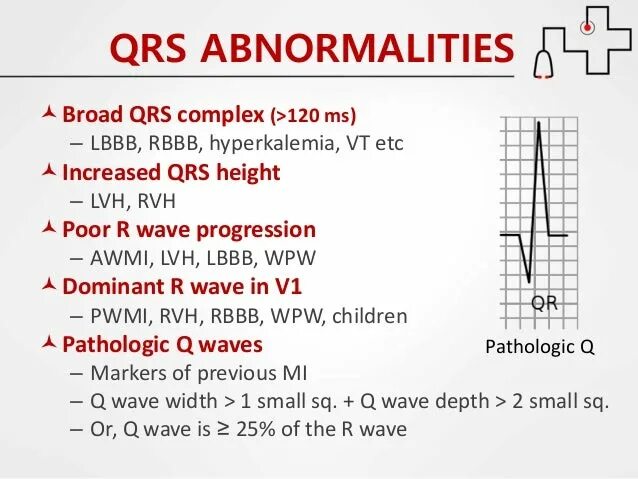 QRS ABNORMALITIES

Broad QRS complex (>120 ms)
– LBBB, RBBB, hyperkalemia, VT etc

Increased QRS height
– LVH, RVH

Poor R wave progression
– AWMI, LVH, LBBB, WPW

Dominant R wave in V1
– PWMI, RVH, RBBB, WPW, children

Pathologic Q waves
– Markers of previous MI
– Q wave width > 1 small sq. + Q wave depth > 2 small sq.
– Or, Q wave is ≥ 25% of the R wave

QR

Pathologic Q